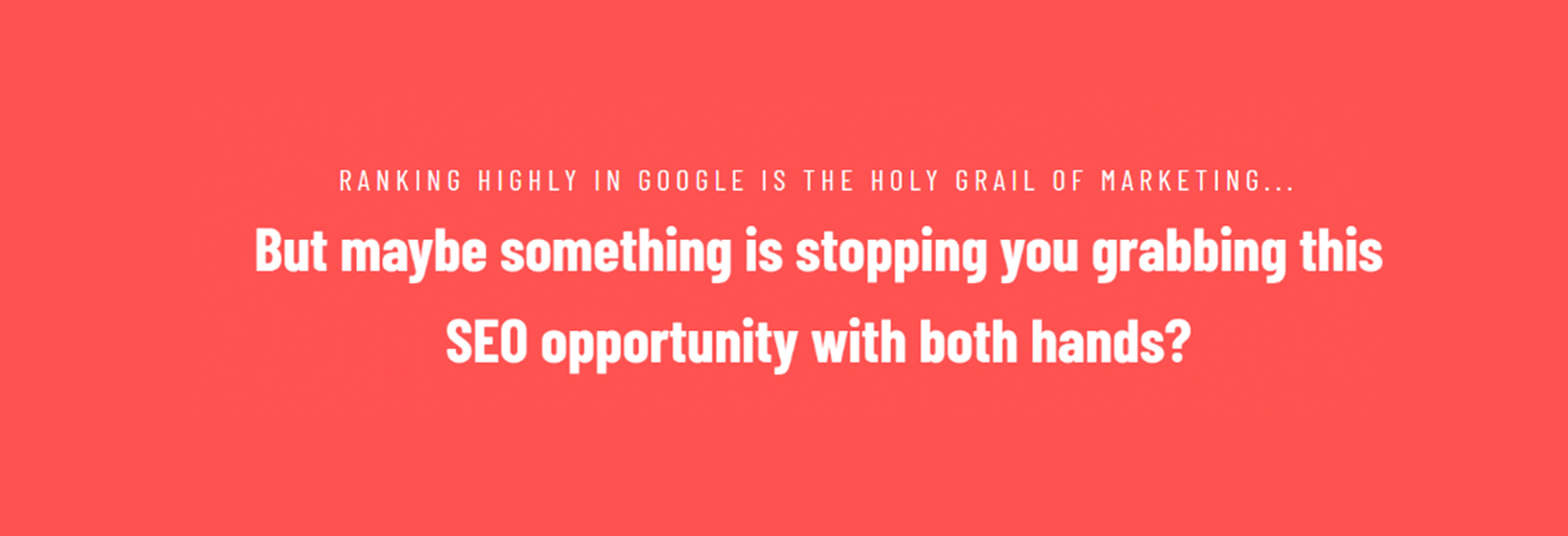 RANKING HIGHLY IN GOOGLE IS THE HOLY GRAIL OF MARKETING...

But maybe something is stopping you grabbing this SEO opportunity with both hands?